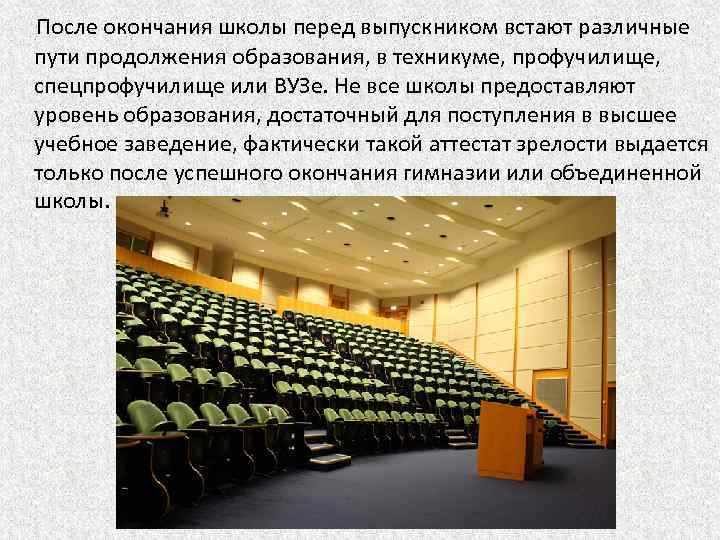 После окончания школы перед выпускником встают различные пути продолжения образования, в техникуме, профучилище, спецпрофучилище или ВУЗе. Не все школы предоставляют уровень образования, достаточный для поступления в высшее учебное заведение, фактически такой аттестат зрелости выдается только после успешного окончания гимназии или объединенной школы.